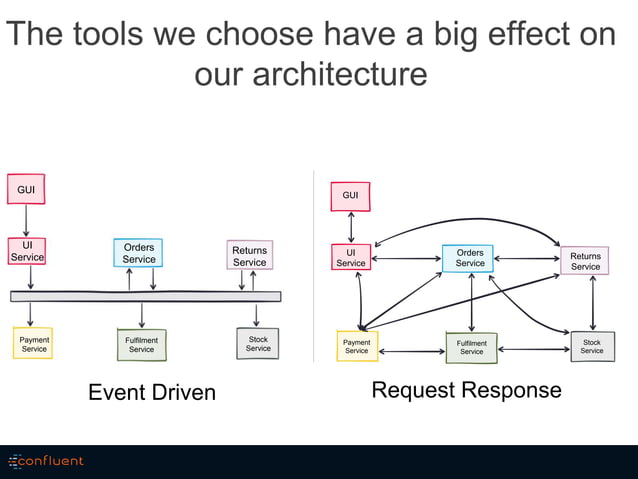 The tools we choose have a big effect on our architecture

GUI

UI Service

Orders Service

Returns Service

Payment Service

Fulfilment Service

Stock Service

Event Driven

GUI

UI Service

Orders Service

Returns Service

Payment Service

Fulfilment Service

Stock Service

Request Response

confluent